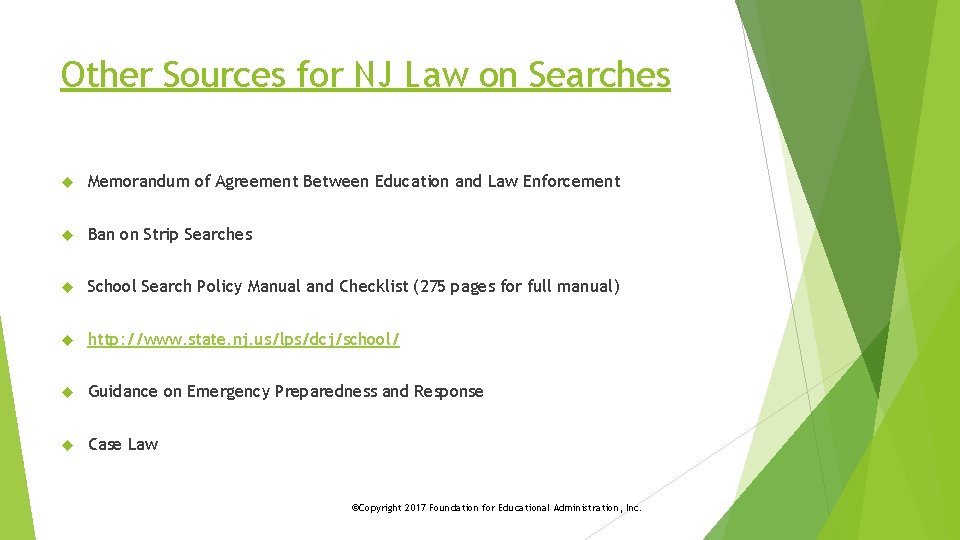 Other Sources for NJ Law on Searches

Memorandum of Agreement Between Education and Law Enforcement

Ban on Strip Searches

School Search Policy Manual and Checklist (275 pages for full manual)

http://www.state.nj.us/lps/dcj/school/

Guidance on Emergency Preparedness and Response

Case Law

©Copyright 2017 Foundation for Educational Administration, Inc.